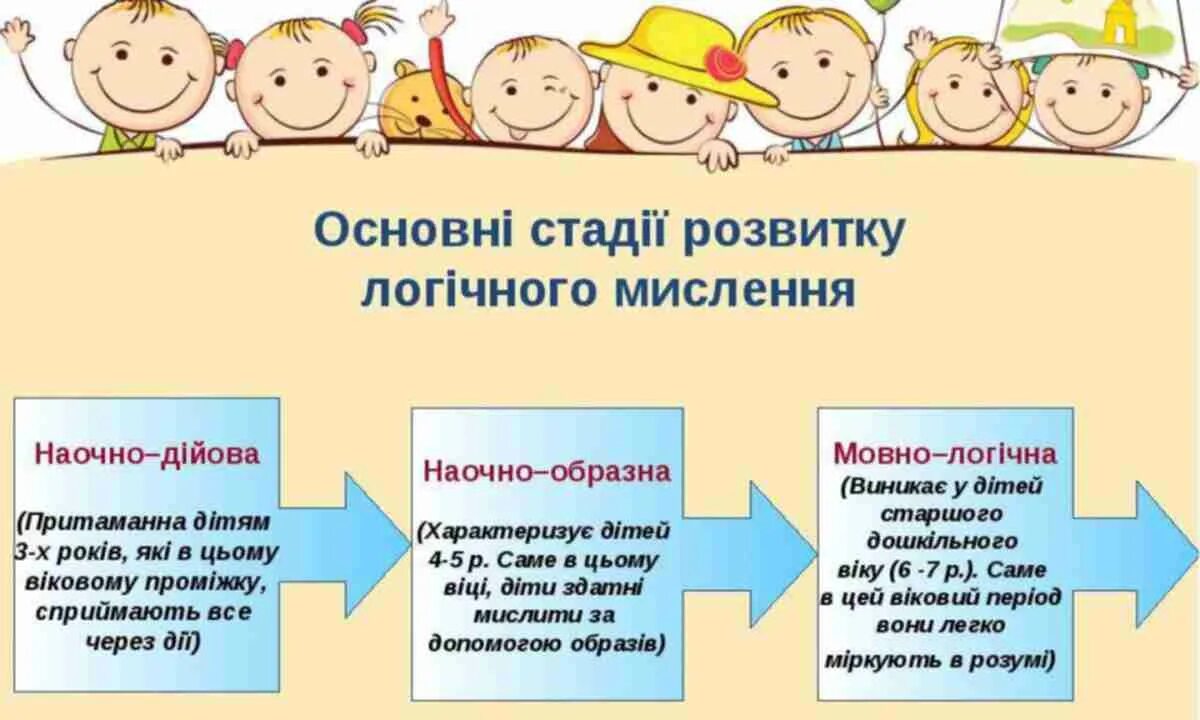 Основні стадії розвитку логічного мислення

Наочно–дійова

(Притаманна дітям 3-х років, які в цьому віковому проміжку, сприймають все через дії)

Наочно–образна

(Характеризує дітей 4-5 р. Саме в цьому віці, діти здатні мислити за допомогою образів)

Мовно–логічна

(Виникає у дітей старшого дошкільного віку (6 -7 р.). Саме в цей віковий період вони легко міркують в розумі)